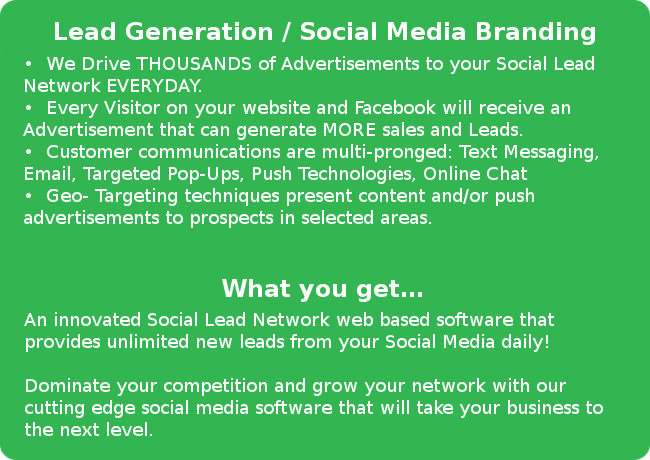 Lead Generation / Social Media Branding

• We Drive THOUSANDS of Advertisements to your Social Lead Network EVERYDAY.
• Every Visitor on your website and Facebook will receive an Advertisement that can generate MORE sales and Leads.
• Customer communications are multi-pronged: Text Messaging, Email, Targeted Pop-Ups, Push Technologies, Online Chat
• Geo- Targeting techniques present content and/or push advertisements to prospects in selected areas.

What you get...

An innovated Social Lead Network web based software that provides unlimited new leads from your Social Media daily!

Dominate your competition and grow your network with our cutting edge social media software that will take your business to the next level.